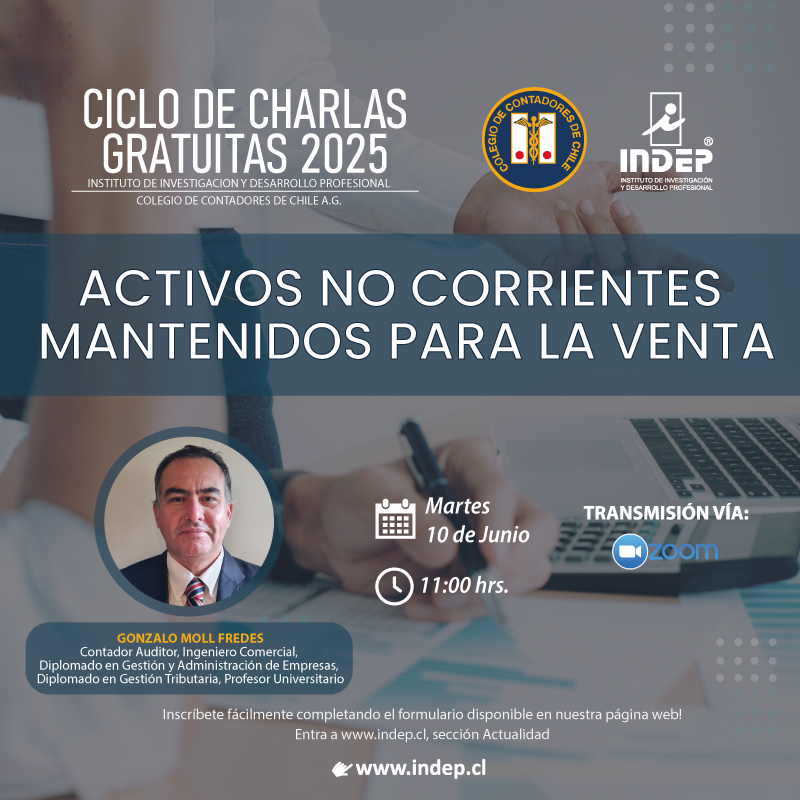 CICLO DE CHARLAS GRATUITAS 2025
INSTITUTO DE INVESTIGACION Y DESARROLLO PROFESIONAL
COLEGIO DE CONTADORES DE CHILE A.G.

COLEGIO DE CONTADORES DE CHILE

INDEP®
INSTITUTO DE INVESTIGACIÓN Y DESARROLLO PROFESIONAL

ACTIVOS NO CORRIENTES MANTENIDOS PARA LA VENTA

Martes
10 de Junio

11:00 hrs.

TRANSMISIÓN VÍA:
zoom

GONZALO MOLL FREDES
Contador Auditor, Ingeniero Comercial, Diplomado en Gestión y Administración de Empresas, Diplomado en Gestión Tributaria, Profesor Universitario

Inscríbete fácilmente completando el formulario disponible en nuestra página web!
Entra a www.indep.cl, sección Actualidad

www.indep.cl